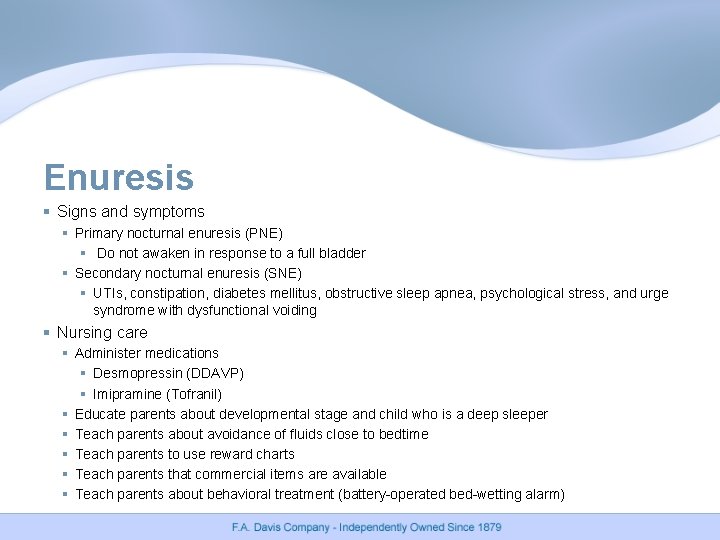 Enuresis

- Signs and symptoms
  - Primary nocturnal enuresis (PNE)
    - Do not awaken in response to a full bladder
  - Secondary nocturnal enuresis (SNE)
    - UTIs, constipation, diabetes mellitus, obstructive sleep apnea, psychological stress, and urge syndrome with dysfunctional voiding
- Nursing care
  - Administer medications
    - Desmopressin (DDAVP)
    - Imipramine (Tofranil)
  - Educate parents about developmental stage and child who is a deep sleeper
  - Teach parents about avoidance of fluids close to bedtime
  - Teach parents to use reward charts
  - Teach parents that commercial items are available
  - Teach parents about behavioral treatment (battery-operated bed-wetting alarm)

F.A. Davis Company - Independently Owned Since 1879